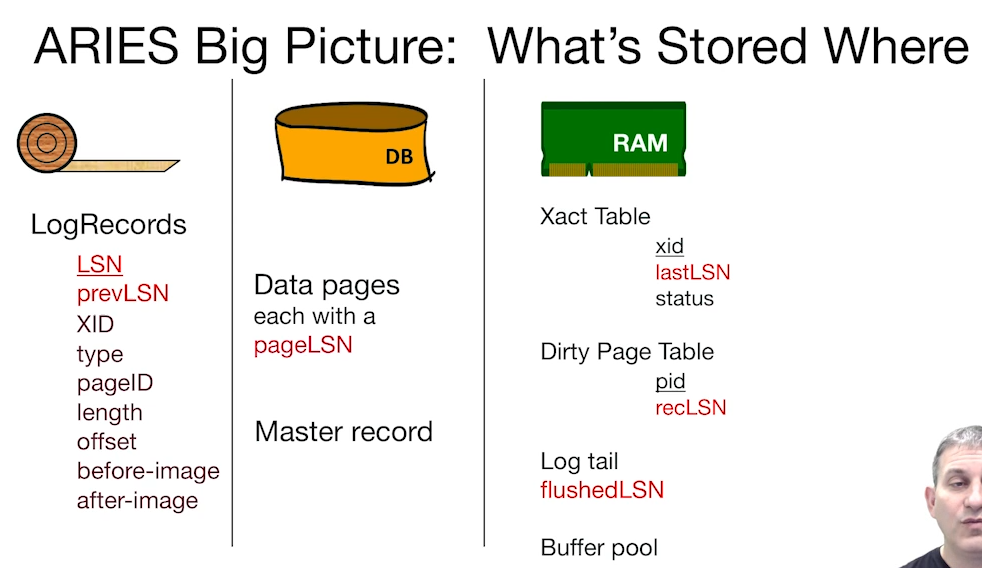 ARIES Big Picture: What's Stored Where

LogRecords
LSN
prevLSN
XID
type
pageID
length
offset
before-image
after-image

DB

Data pages
each with a
pageLSN

Master record

RAM

Xact Table
xid
lastLSN
status

Dirty Page Table
pid
recLSN

Log tail
flushedLSN

Buffer pool